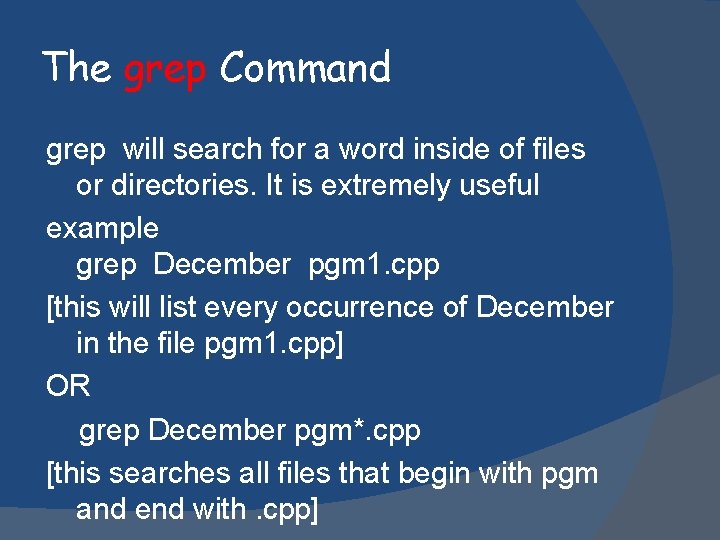 The grep Command

grep will search for a word inside of files or directories. It is extremely useful

example
grep December pgm1.cpp

[this will list every occurrence of December in the file pgm1.cpp]

OR

grep December pgm*.cpp

[this searches all files that begin with pgm and end with .cpp]